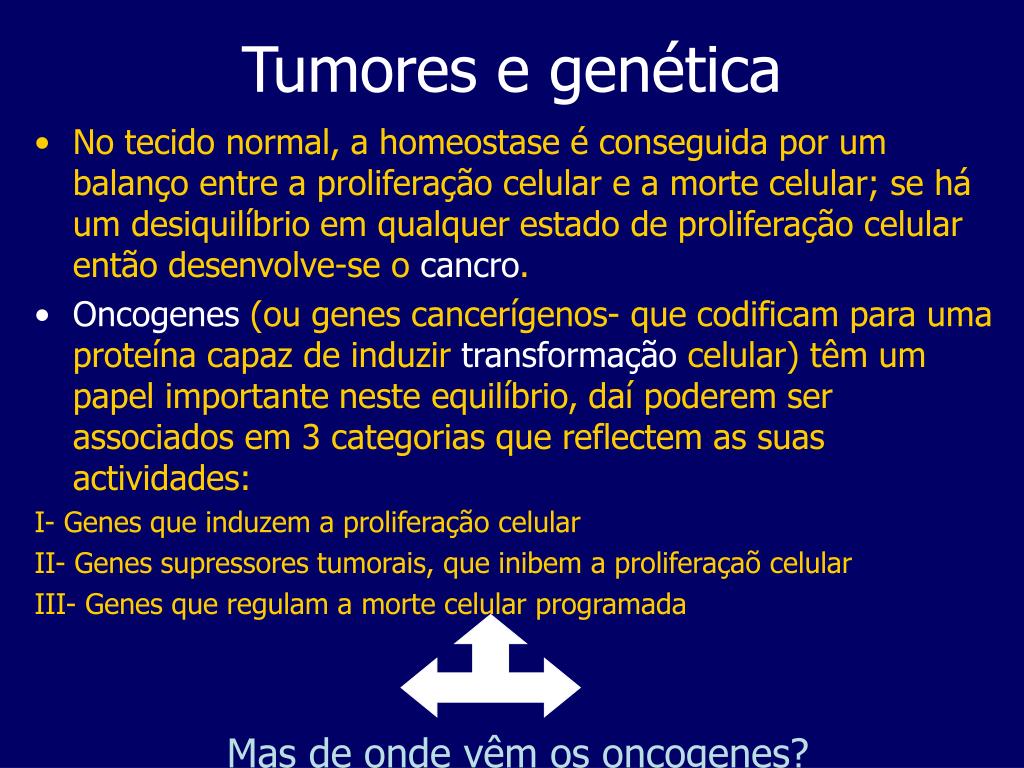 Tumores e genética

• No tecido normal, a homeostase é conseguida por um balanço entre a proliferação celular e a morte celular; se há um desiquilíbrio em qualquer estado de proliferação celular então desenvolve-se o cancro.

• Oncogenes (ou genes cancerígenos- que codificam para uma proteína capaz de induzir transformação celular) têm um papel importante neste equilíbrio, daí poderem ser associados em 3 categorias que reflectem as suas actividades:

I- Genes que induzem a proliferação celular

II- Genes supressores tumorais, que inibem a proliferaçaõ celular

III- Genes que regulam a morte celular programada

Mas de onde vêm os oncogenes?